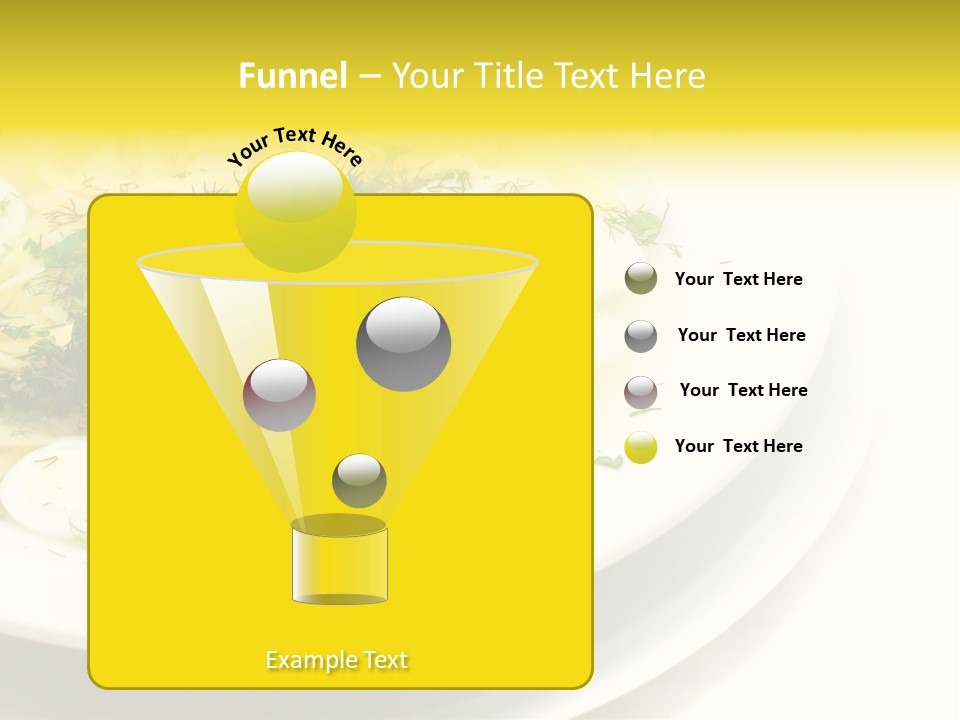 Funnel – Your Title Text Here

Your Text Here

Your Text Here

Your Text Here

Your Text Here

Your Text Here

Example Text